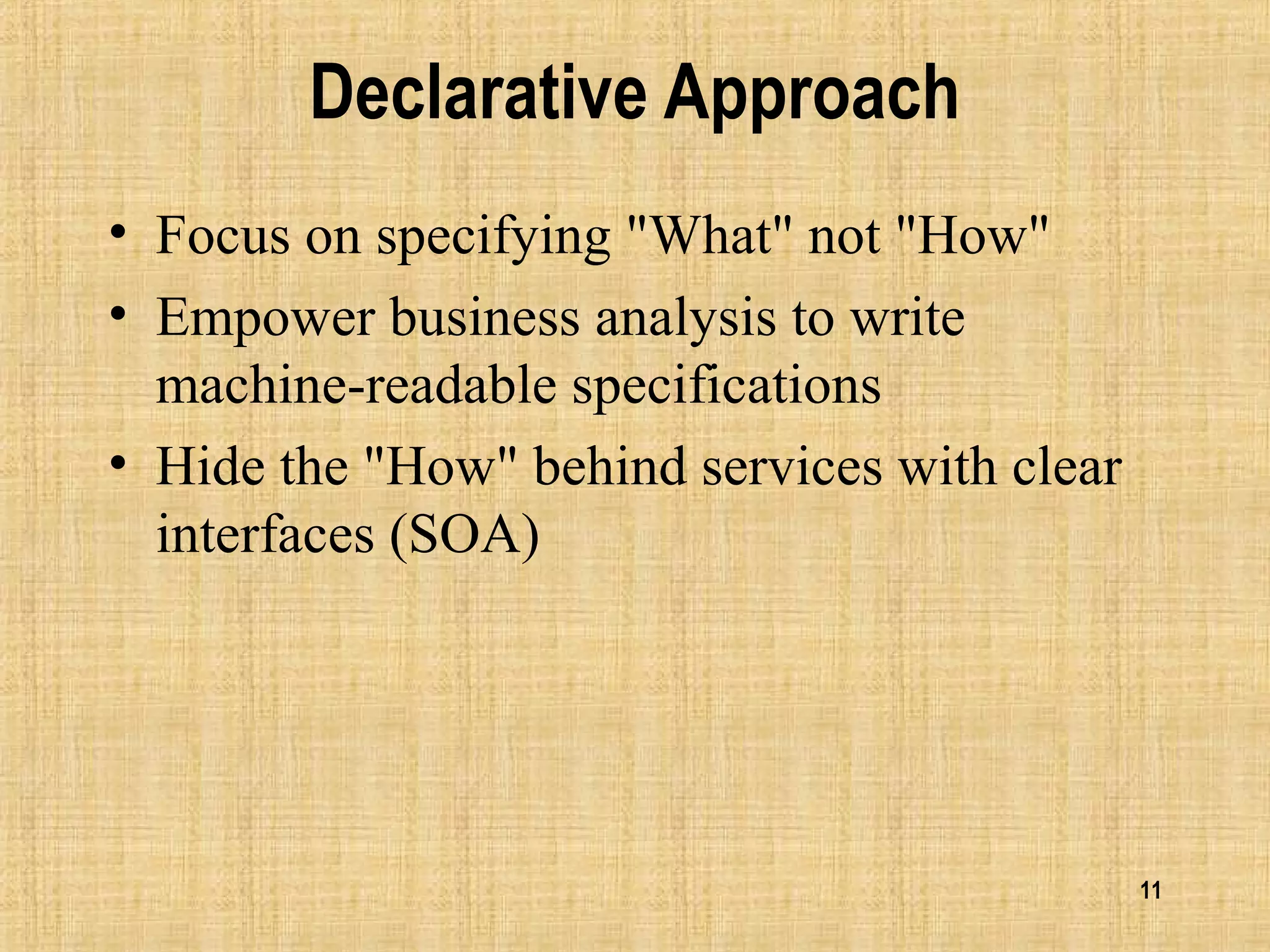 Declarative Approach

• Focus on specifying "What" not "How"
• Empower business analysis to write machine-readable specifications
• Hide the "How" behind services with clear interfaces (SOA)

11